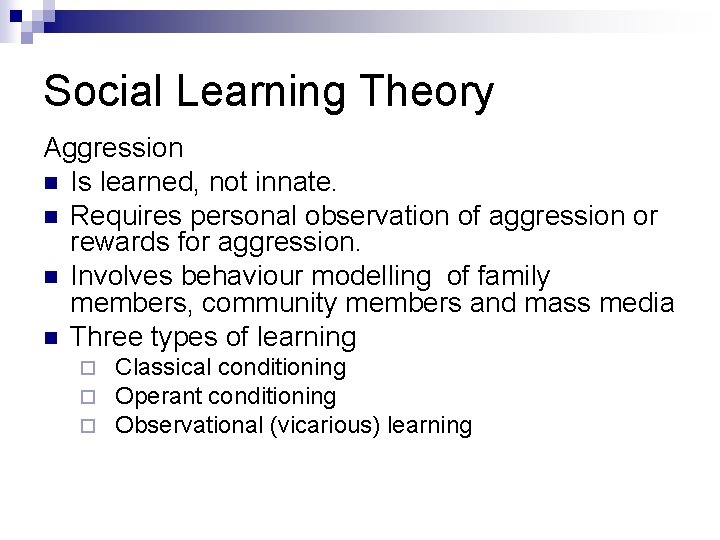 Social Learning Theory

Aggression

- Is learned, not innate.
- Requires personal observation of aggression or rewards for aggression.
- Involves behaviour modelling of family members, community members and mass media
- Three types of learning
  - Classical conditioning
  - Operant conditioning
  - Observational (vicarious) learning